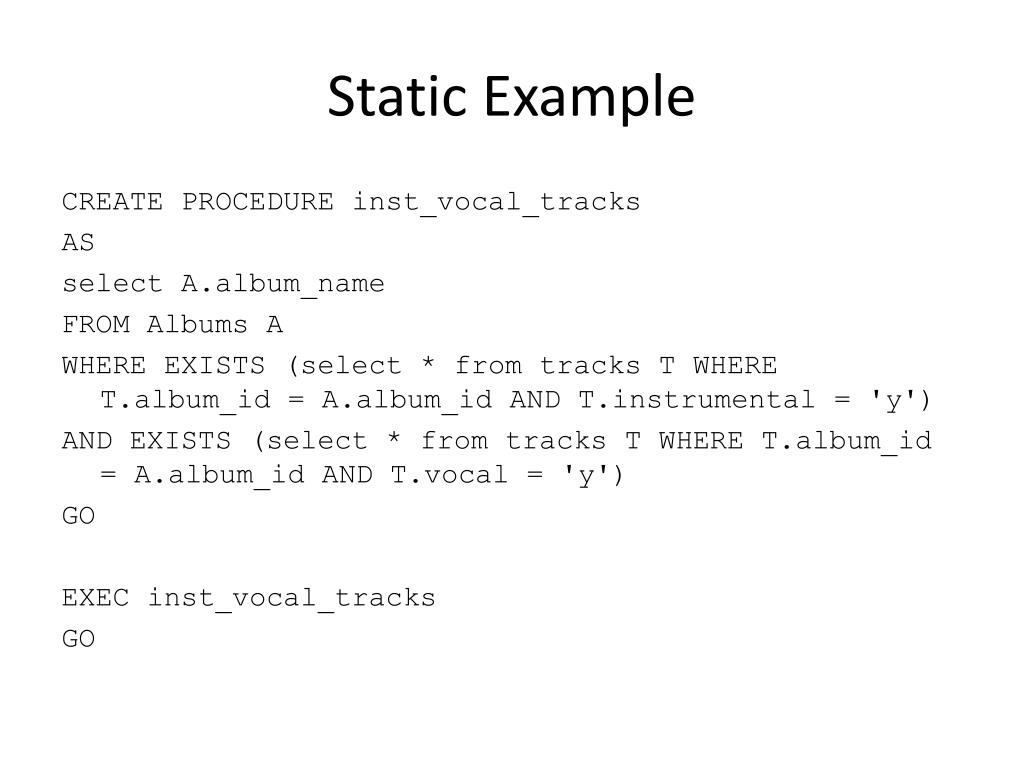 Static Example

CREATE PROCEDURE inst_vocal_tracks
AS
select A.album_name
FROM Albums A
WHERE EXISTS (select * from tracks T WHERE T.album_id = A.album_id AND T.instrumental = 'y')
AND EXISTS (select * from tracks T WHERE T.album_id = A.album_id AND T.vocal = 'y')
GO

EXEC inst_vocal_tracks
GO